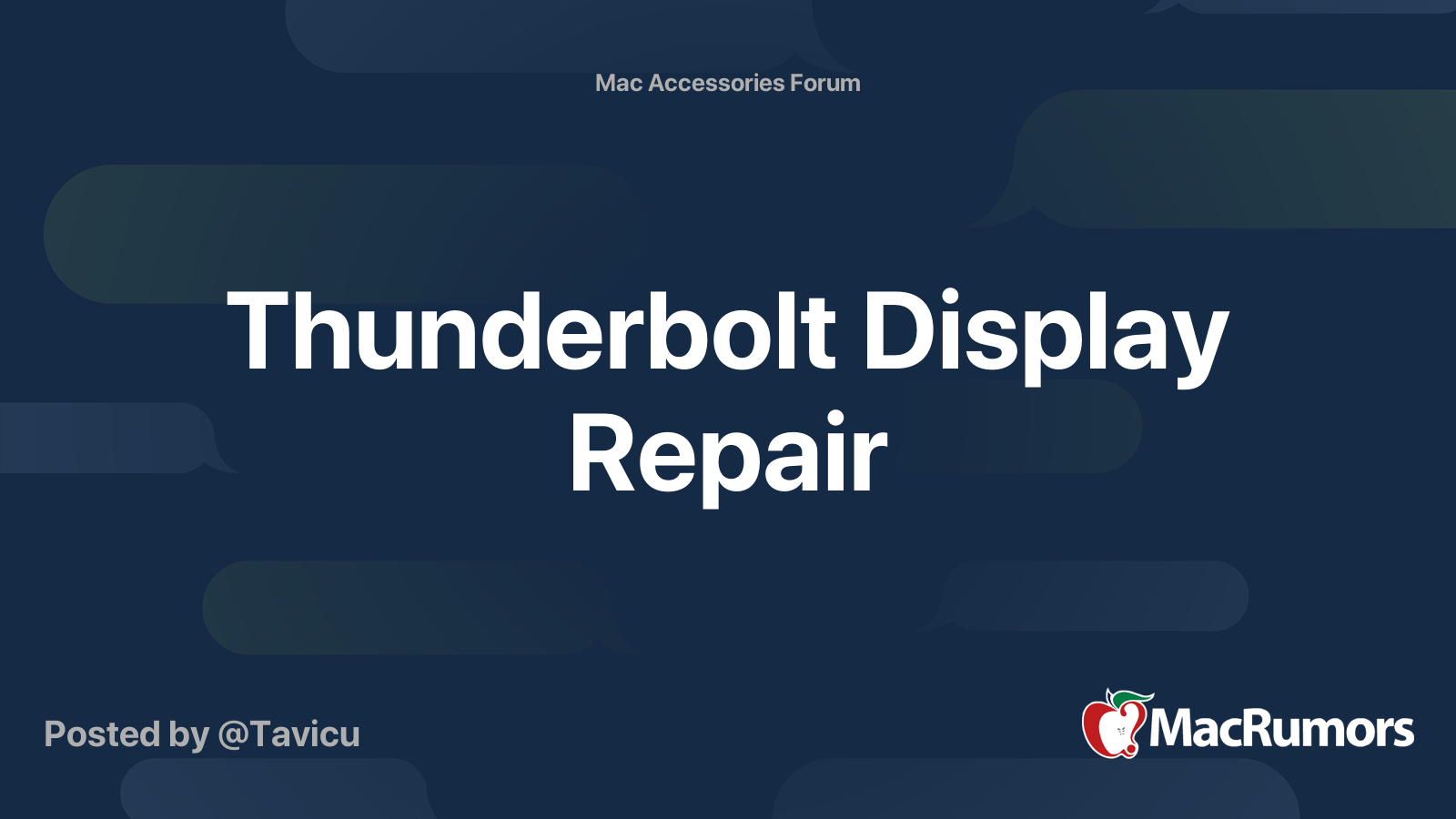 Mac Accessories Forum

Thunderbolt Display Repair

Posted by @Tavicu

MacRumors